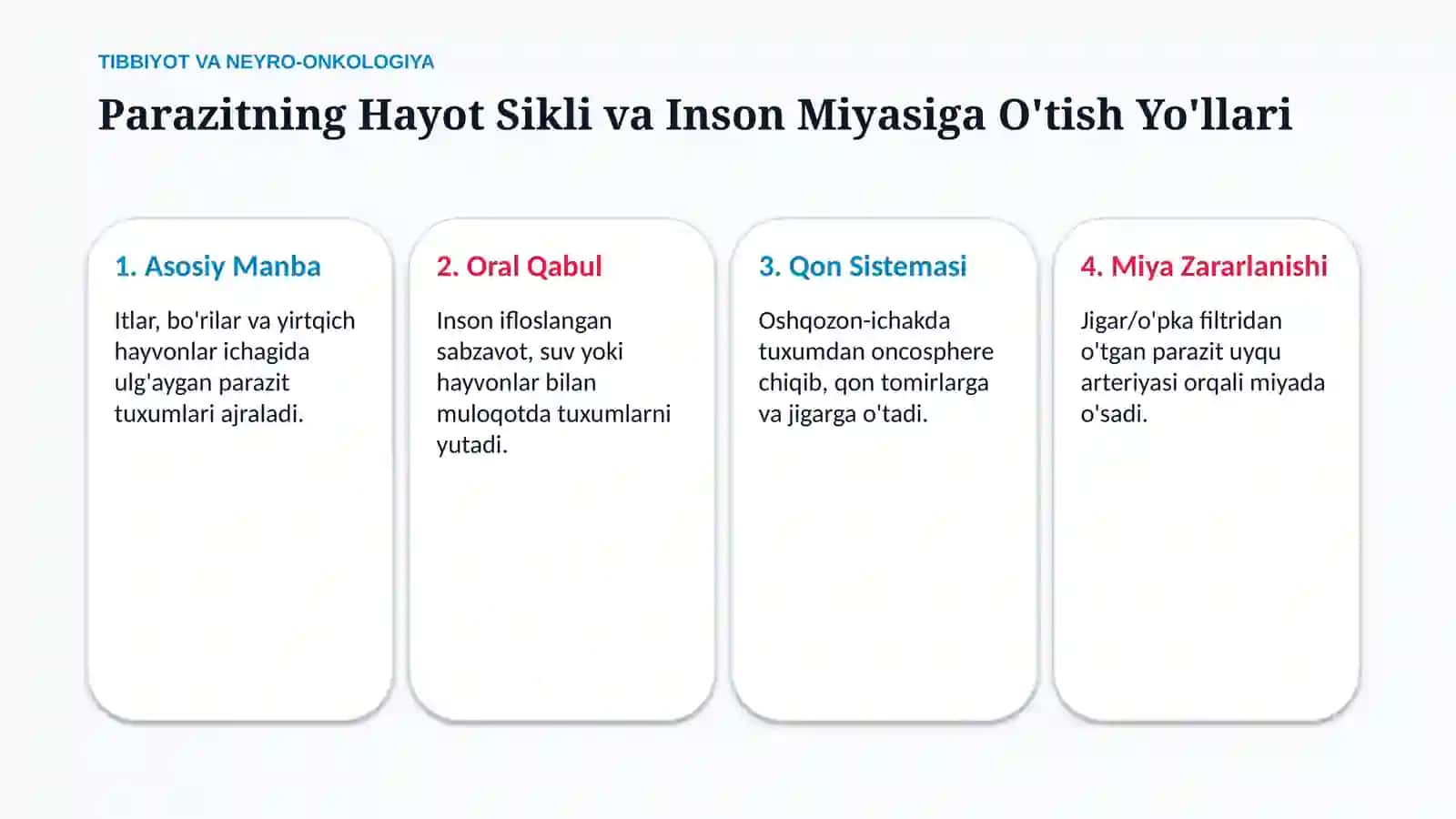 TIBBIYOT VA NEYRO-ONKOLOGIYA

Parazitning Hayot Sikli va Inson Miyasiga O'tish Yo'llari

1. Asosiy Manba

Itlar, bo'rilar va yirtqich hayvonlar ichagida ulg'aygan parazit tuxumlari ajraladi.

2. Oral Qabul

Inson ifloslangan sabzavot, suv yoki hayvonlar bilan muloqotda tuxumlarni yutadi.

3. Qon Sistemasi

Oshqozon-ichakda tuxumdan oncosphere chiqib, qon tomirlarga va jigarga o'tadi.

4. Miya Zararlanishi

Jigar/o'pka filtridan o'tgan parazit uyqu arteriyasi orqali miyada o'sadi.